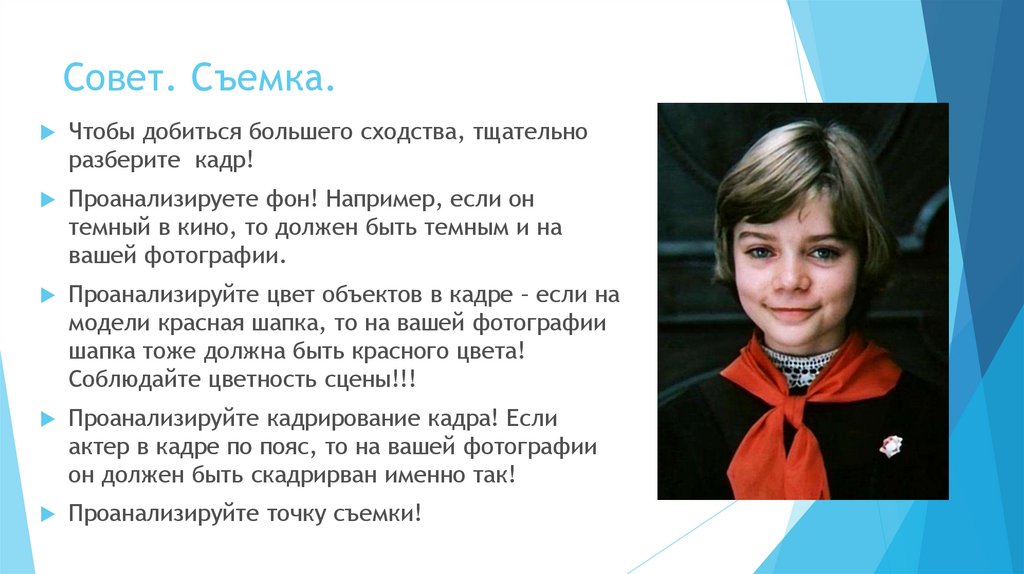 Совет. Съемка.

Чтобы добиться большего сходства, тщательно разберите кадр!

Проанализируете фон! Например, если он темный в кино, то должен быть темным и на вашей фотографии.

Проанализируйте цвет объектов в кадре – если на модели красная шапка, то на вашей фотографии шапка тоже должна быть красного цвета! Соблюдайте цветность сцены!!!

Проанализируйте кадрирование кадра! Если актер в кадре по пояс, то на вашей фотографии он должен быть скадрирван именно так!

Проанализируйте точку съемки!